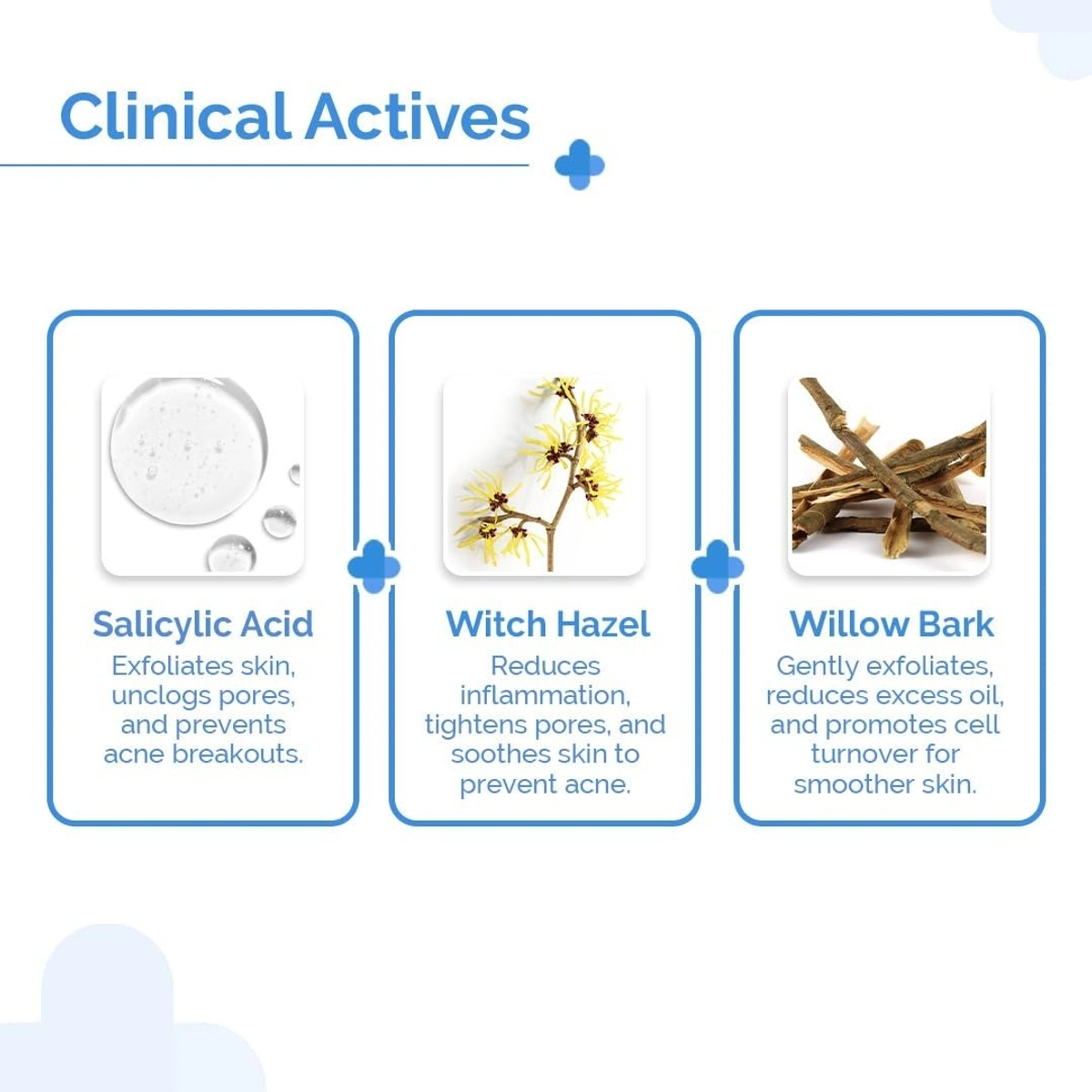 Clinical Actives

Salicylic Acid
Exfoliates skin, unclogs pores, and prevents acne breakouts.

Witch Hazel
Reduces inflammation, tightens pores, and soothes skin to prevent acne.

Willow Bark
Gently exfoliates, reduces excess oil, and promotes cell turnover for smoother skin.